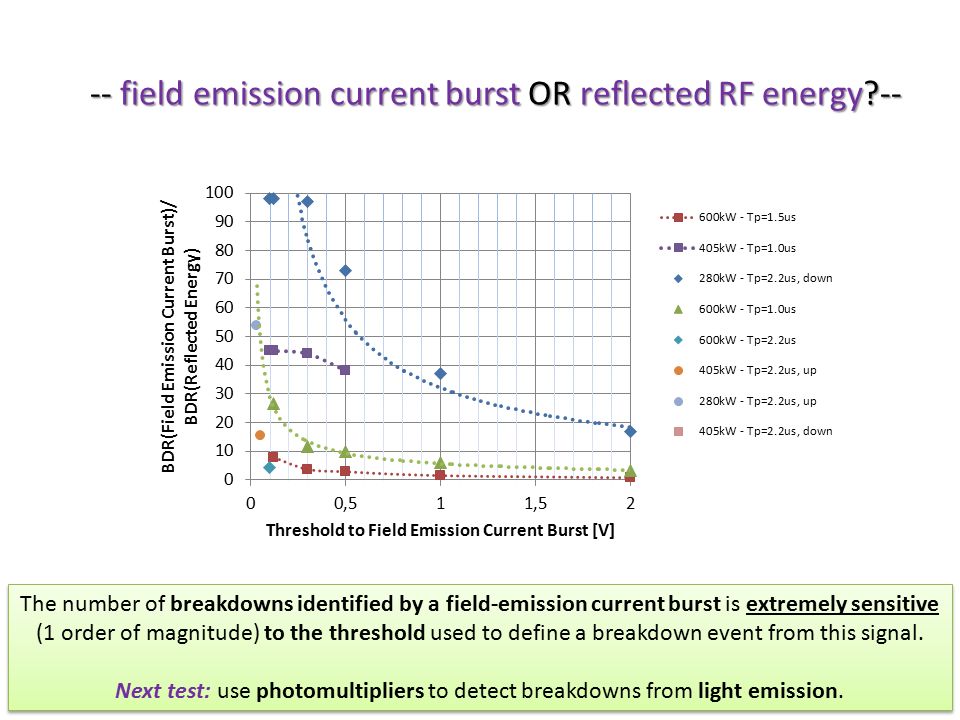 -- field emission current burst OR reflected RF energy?--

BDR(Field Emission Current Burst)/ BDR(Reflected Energy)

100
90
80
70
60
50
40
30
20
10
0

0
0,5
1
1,5
2

Threshold to Field Emission Current Burst [V]

600kW - Tp=1.5us
405kW - Tp=1.0us
280kW - Tp=2.2us, down
600kW - Tp=1.0us
600kW - Tp=2.2us
405kW - Tp=2.2us, up
280kW - Tp=2.2us, up
405kW - Tp=2.2us, down

The number of breakdowns identified by a field-emission current burst is extremely sensitive (1 order of magnitude) to the threshold used to define a breakdown event from this signal.

Next test: use photomultipliers to detect breakdowns from light emission.